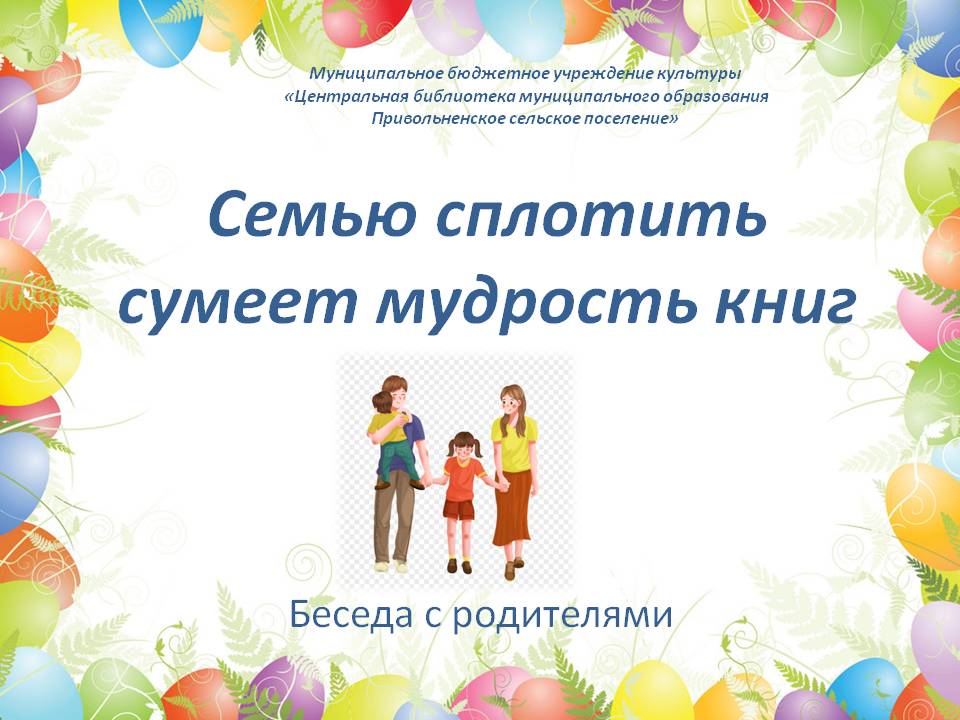 Муниципальное бюджетное учреждение культуры
«Центральная библиотека муниципального образования
Привольненское сельское поселение»

Семью сплотить
сумеет мудрость книг

Беседа с родителями